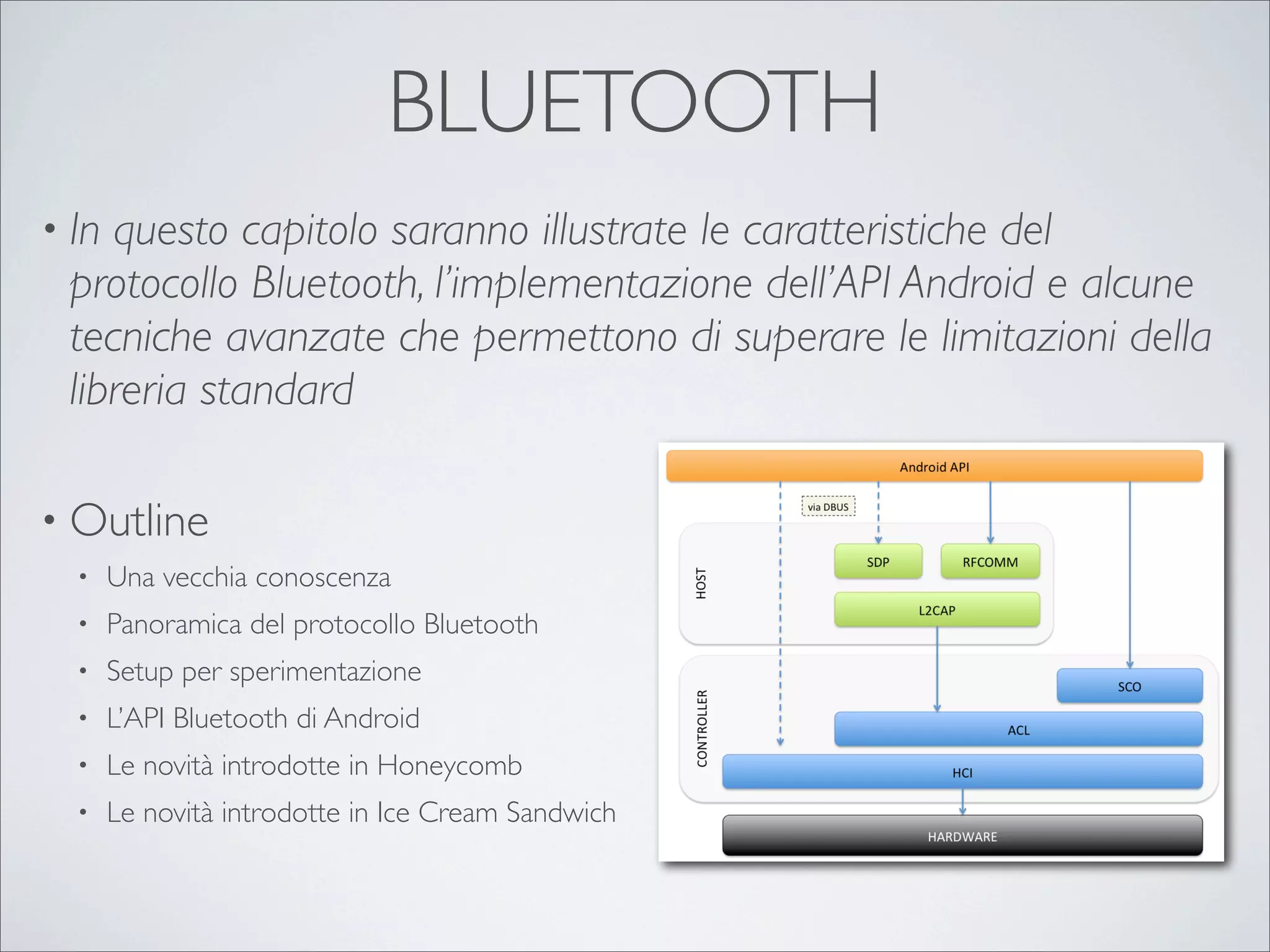 BLUETOOTH

• In questo capitolo saranno illustrate le caratteristiche del protocollo Bluetooth, l'implementazione dell'API Android e alcune tecniche avanzate che permettono di superare le limitazioni della libreria standard

• Outline

• Una vecchia conoscenza
• Panoramica del protocollo Bluetooth
• Setup per sperimentazione
• L'API Bluetooth di Android
• Le novità introdotte in Honeycomb
• Le novità introdotte in Ice Cream Sandwich

Android API
via DBUS
HOST
SDP
RFCOMM
L2CAP
CONTROLLER
SCO
ACL
HCI
HARDWARE